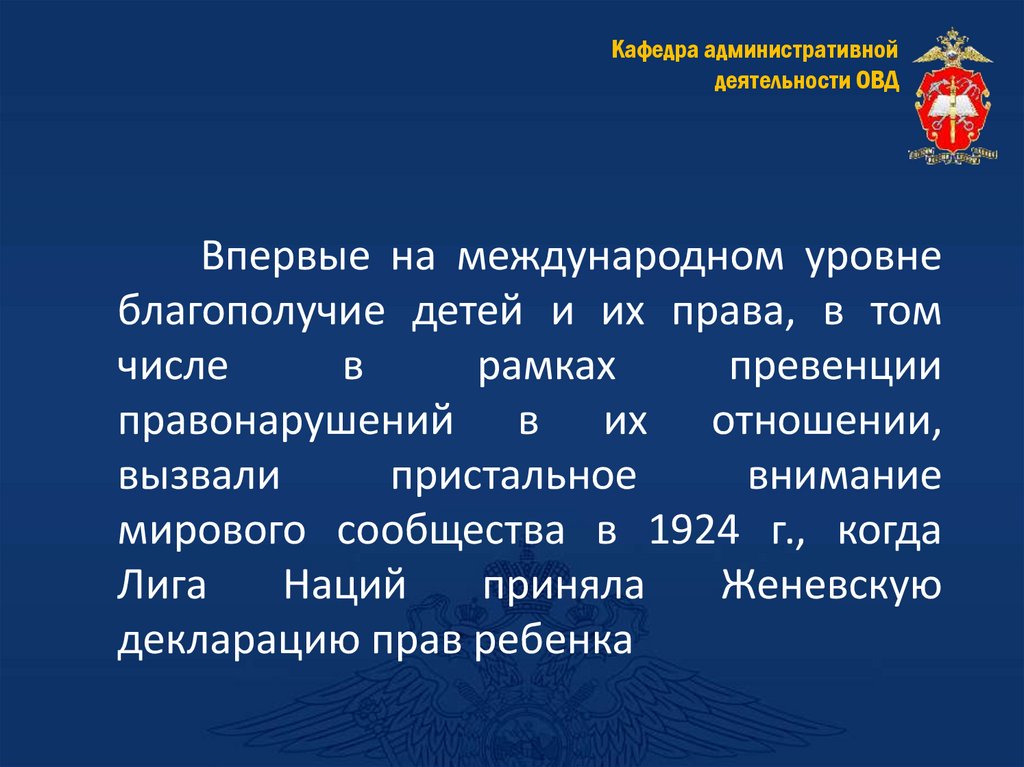 Кафедра административной деятельности ОВД

Впервые на международном уровне благополучие детей и их права, в том числе в рамках превенции правонарушений в их отношении, вызвали пристальное внимание мирового сообщества в 1924 г., когда Лига Наций приняла Женевскую декларацию прав ребенка